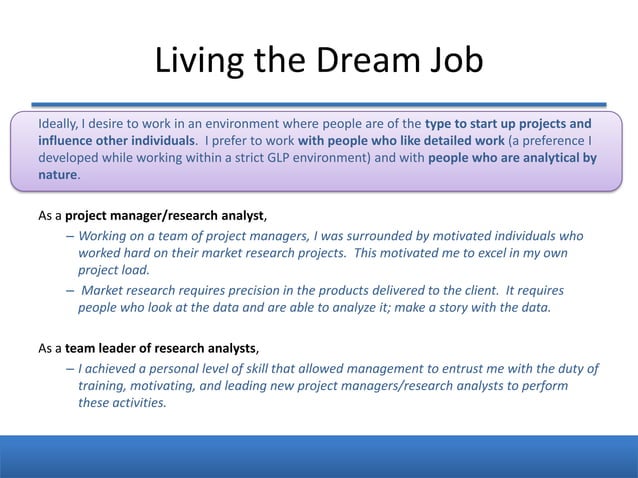 Living the Dream Job

Ideally, I desire to work in an environment where people are of the type to start up projects and influence other individuals. I prefer to work with people who like detailed work (a preference I developed while working within a strict GLP environment) and with people who are analytical by nature.

As a project manager/research analyst,

– Working on a team of project managers, I was surrounded by motivated individuals who worked hard on their market research projects. This motivated me to excel in my own project load.

– Market research requires precision in the products delivered to the client. It requires people who look at the data and are able to analyze it; make a story with the data.

As a team leader of research analysts,

– I achieved a personal level of skill that allowed management to entrust me with the duty of training, motivating, and leading new project managers/research analysts to perform these activities.